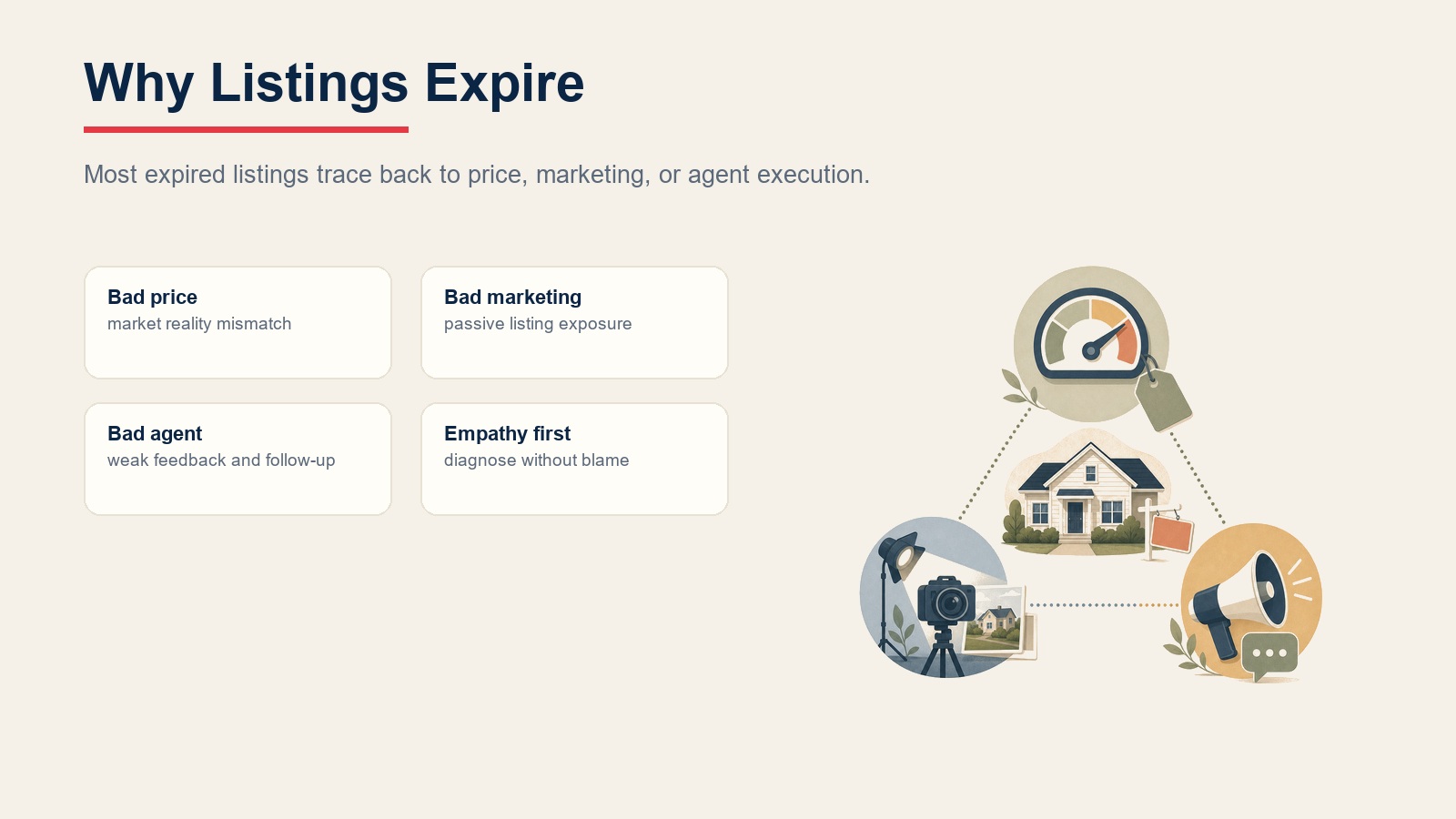 Why Listings Expire

Most expired listings trace back to price, marketing, or agent execution.

Bad price
market reality mismatch

Bad marketing
passive listing exposure

Bad agent
weak feedback and follow-up

Empathy first
diagnose without blame